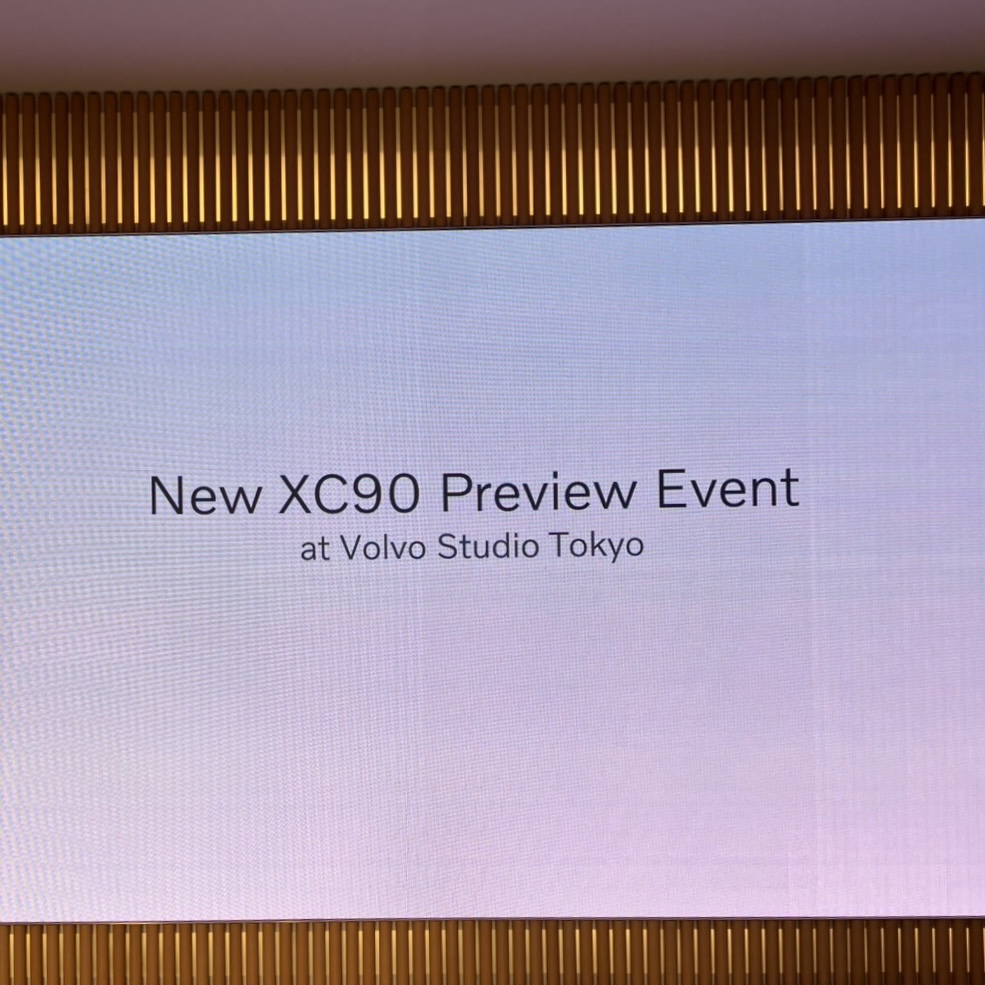 New XC90 Preview Event
at Volvo Studio Tokyo